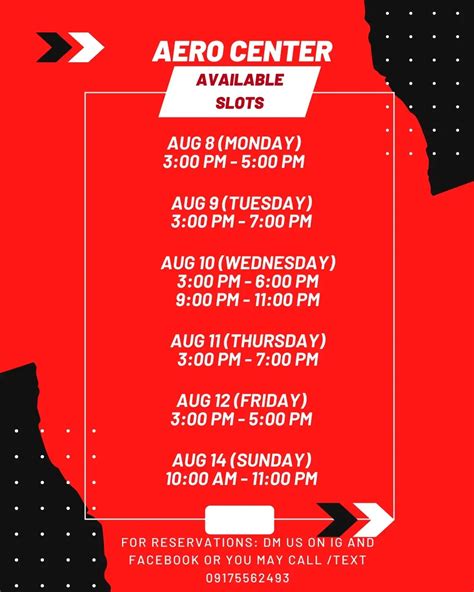 AERO CENTER

AVAILABLE SLOTS

AUG 8 (MONDAY)
3:00 PM - 5:00 PM

AUG 9 (TUESDAY)
3:00 PM - 7:00 PM

AUG 10 (WEDNESDAY)
3:00 PM - 6:00 PM
9:00 PM - 11:00 PM

AUG 11 (THURSDAY)
3:00 PM - 7:00 PM

AUG 12 (FRIDAY)
3:00 PM - 5:00 PM

AUG 14 (SUNDAY)
10:00 AM - 11:00 PM

FOR RESERVATIONS: DM US ON IG AND FACEBOOK OR YOU MAY CALL /TEXT 09175562493